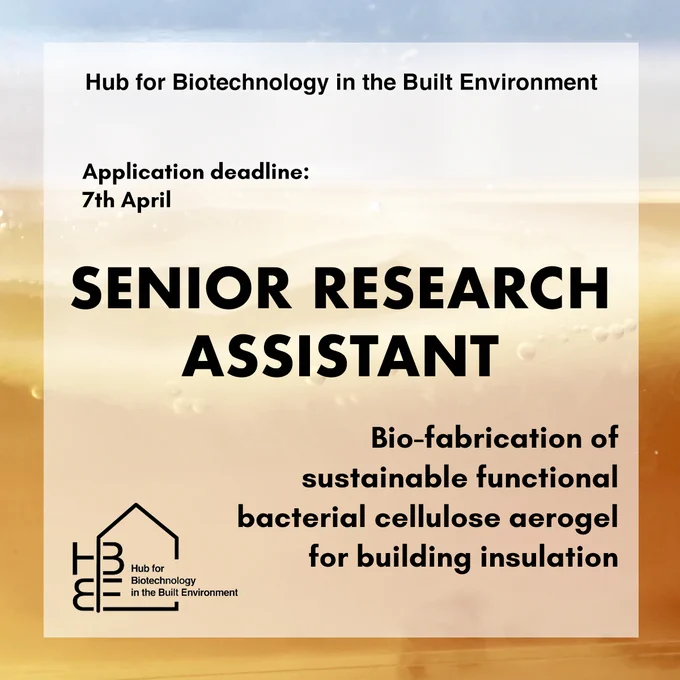 Hub for Biotechnology in the Built Environment

Application deadline:
7th April

SENIOR RESEARCH ASSISTANT

Bio-fabrication of sustainable functional bacterial cellulose aerogel for building insulation

HBBE
Hub for Biotechnology in the Built Environment